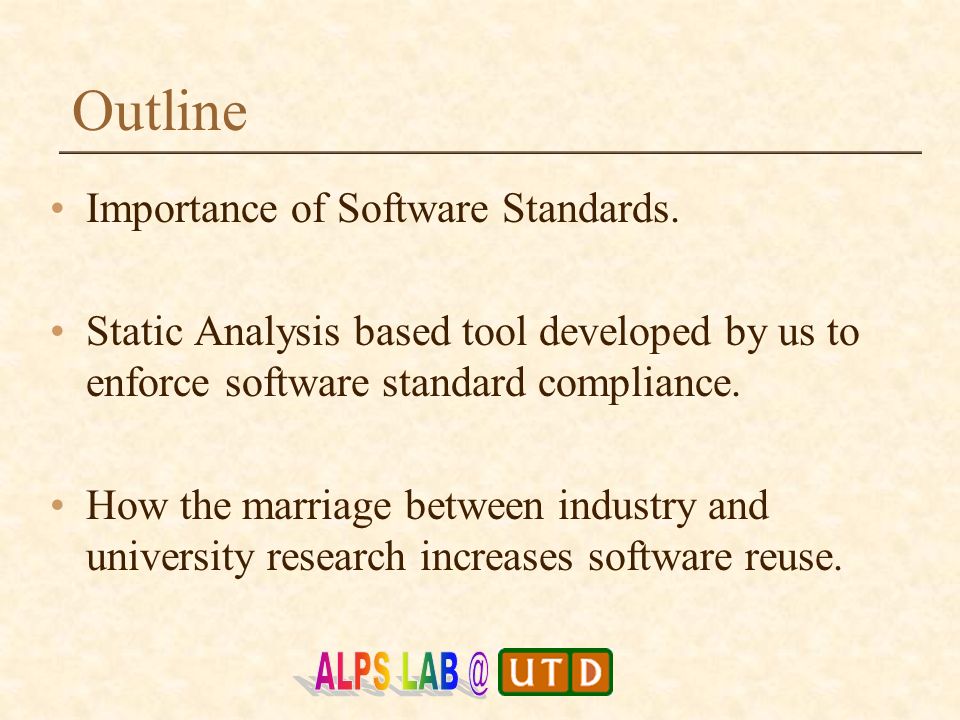 Outline

• Importance of Software Standards.

• Static Analysis based tool developed by us to enforce software standard compliance.

• How the marriage between industry and university research increases software reuse.

ALPS LAB @ UTD